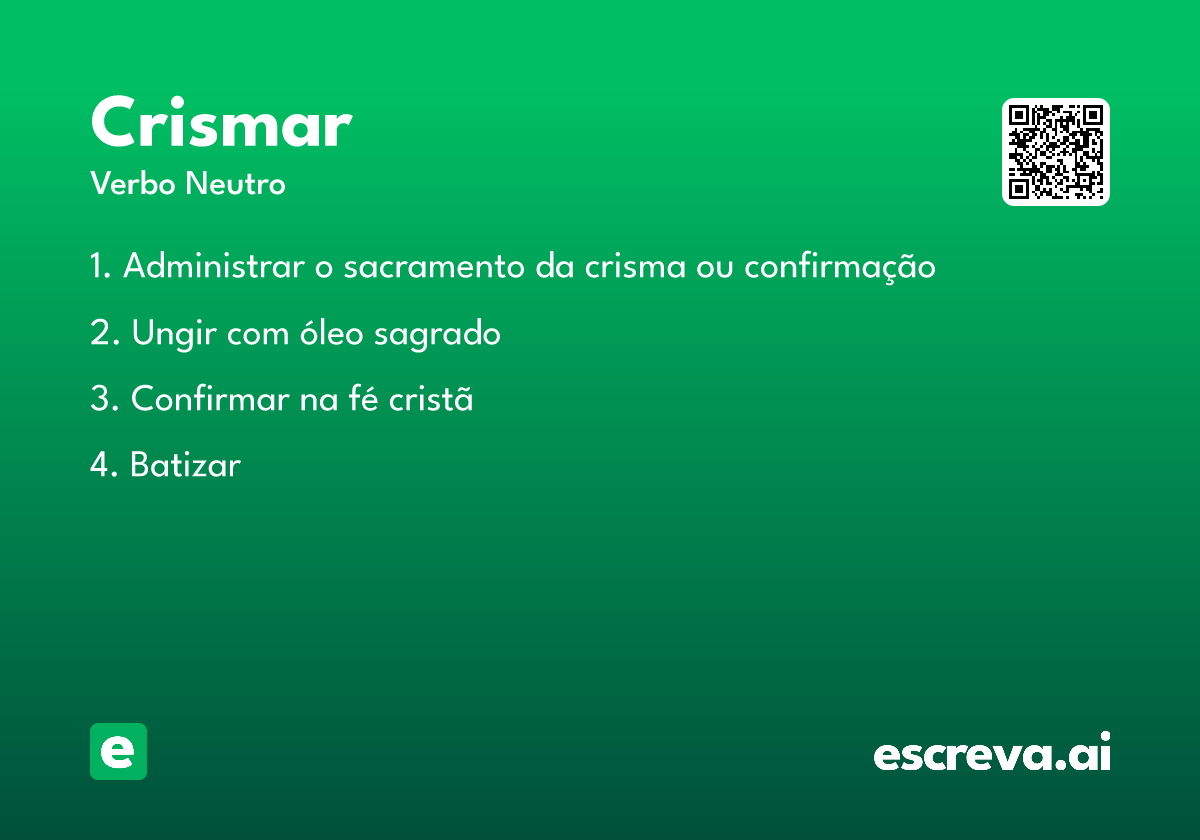 Crismar

Verbo Neutro

1. Administrar o sacramento da crisma ou confirmação

2. Ungir com óleo sagrado

3. Confirmar na fé cristã

4. Batizar

e

escreva.ai